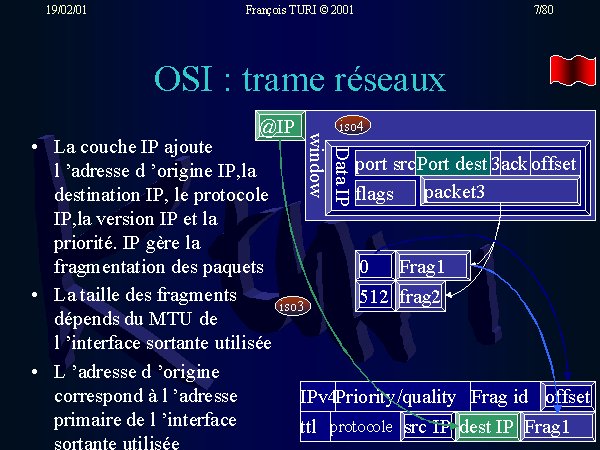 19/02/01 François TURI © 2001 7/80

OSI : trame réseaux

- La couche IP ajoute l 'adresse d 'origine IP,la destination IP, le protocole IP,la version IP et la priorité. IP gère la fragmentation des paquets
- La taille des fragments dépends du MTU de l 'interface sortante utilisée
- L 'adresse d 'origine correspond à l 'adresse primaire de l 'interface sortante utilisée

@IP

iso4

window

DataIP

port src Port dest 3 ack offset

flags packet3

0 Frag1

512 frag2

iso3

IPv4 Priority/quality Frag id offset

ttl protocole src IP dest IP Frag1